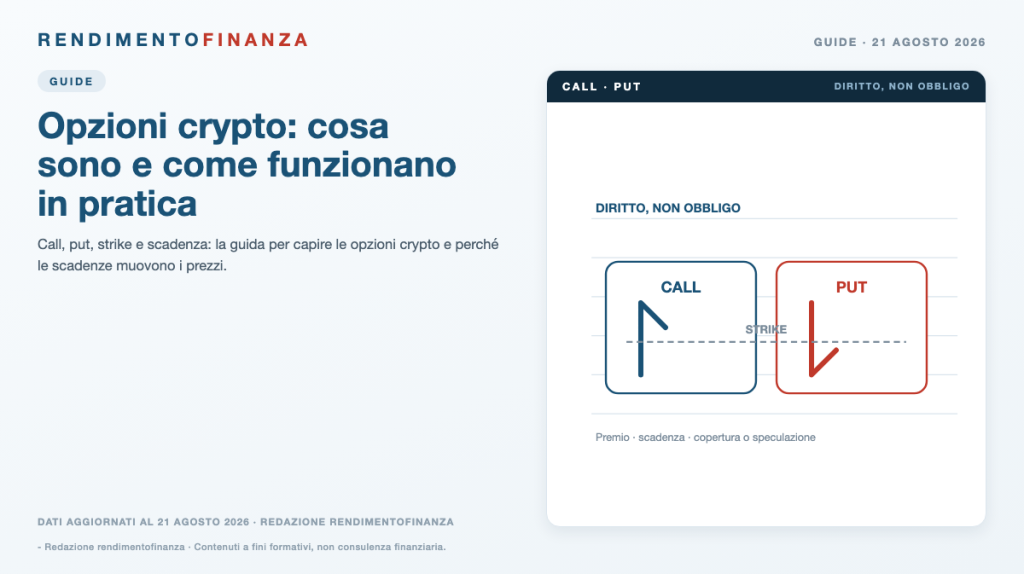 RENDIMENTOFINANZA

GUIDE · 21 AGOSTO 2026

GUIDE

Opzioni crypto: cosa sono e come funzionano in pratica

Call, put, strike e scadenza: la guida per capire le opzioni crypto e perché le scadenze muovono i prezzi.

CALL · PUT

DIRITTO, NON OBBLIGO

DIRITTO, NON OBBLIGO

CALL

PUT

STRIKE

Premio · scadenza · copertura o speculazione

DATI AGGIORNATI AL 21 AGOSTO 2026 · REDAZIONE RENDIMENTOFINANZA

- Redazione rendimentofinanza · Contenuti a fini formativi, non consulenza finanziaria.